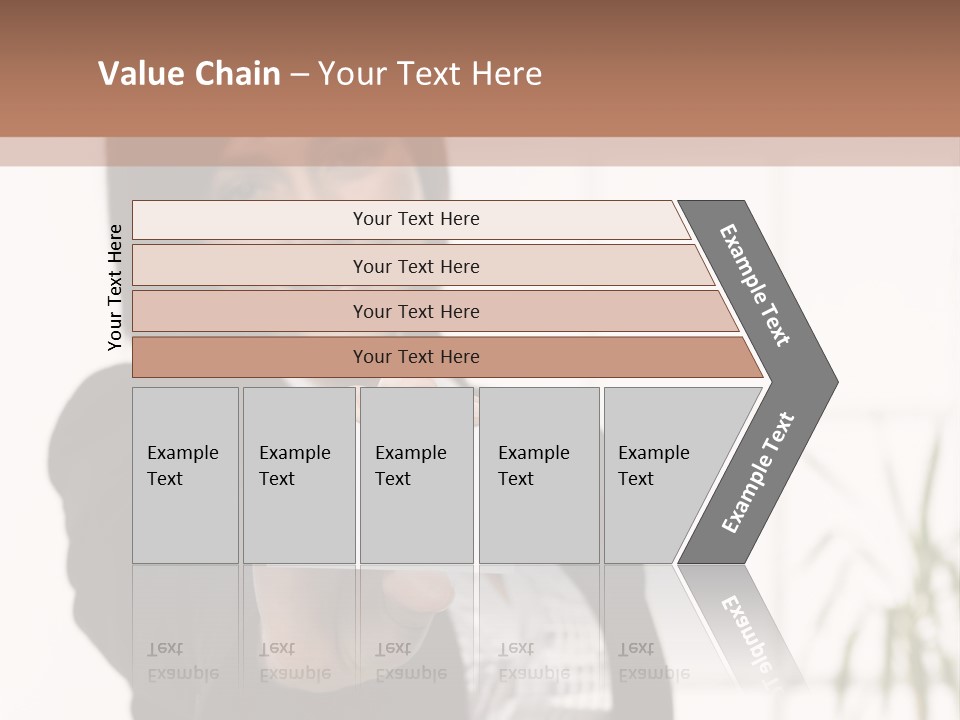 Value Chain – Your Text Here

Your Text Here

Your Text Here

Your Text Here

Your Text Here

Your Text Here

Example Text

Example Text

Example Text

Example Text

Example Text

Example Text

Example Text